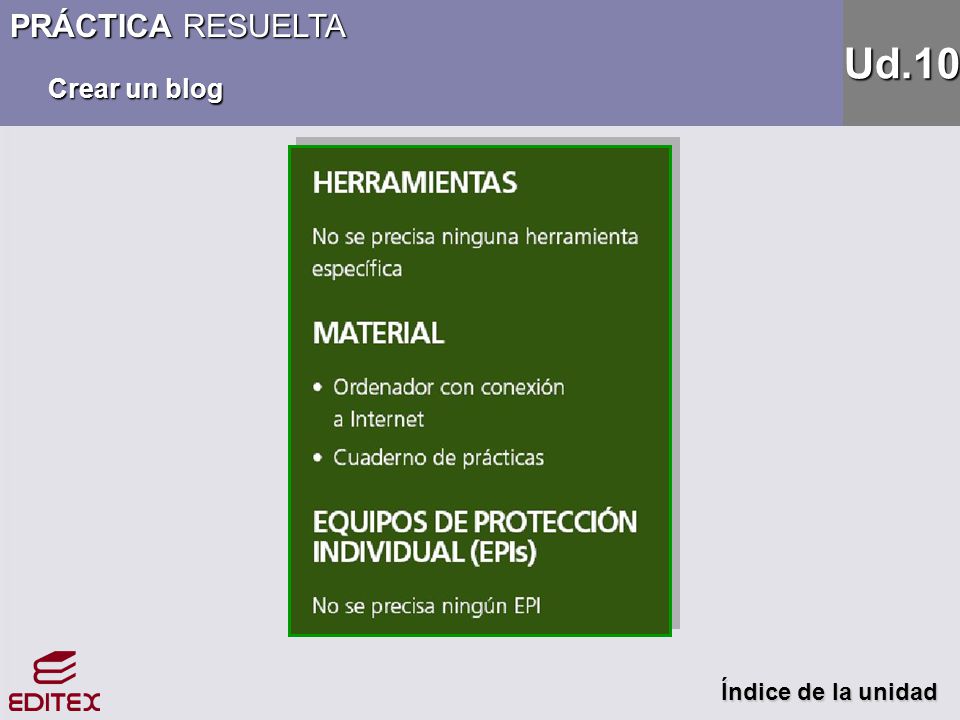 PRÁCTICA RESUELTA

Crear un blog

Ud.10

HERRAMIENTAS

No se precisa ninguna herramienta específica

MATERIAL

• Ordenador con conexión a Internet
• Cuaderno de prácticas

EQUIPOS DE PROTECCIÓN INDIVIDUAL (EPIs)

No se precisa ningún EPI

EDITEX

Índice de la unidad